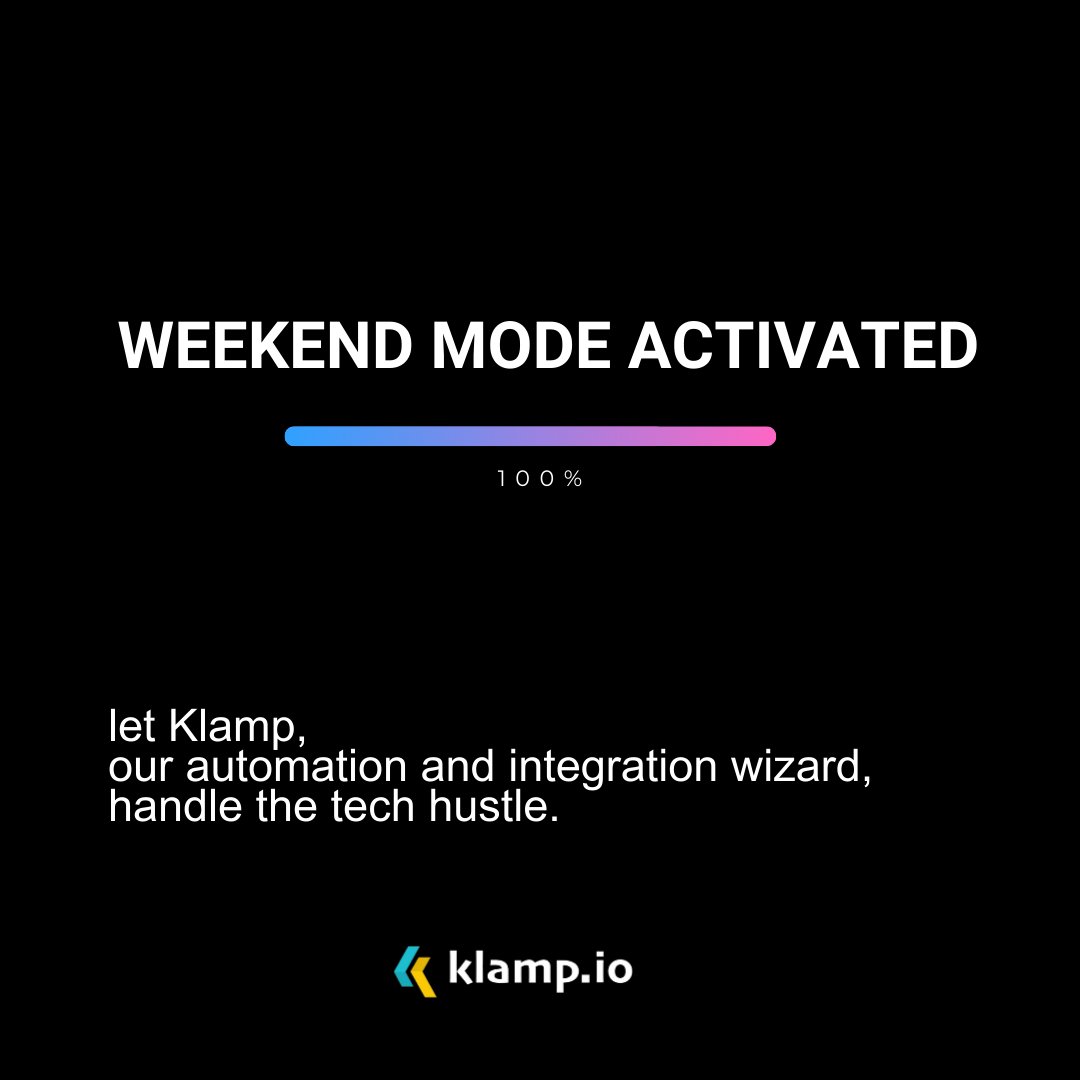 WEEKEND MODE ACTIVATED

100%

let Klamp,
our automation and integration wizard,
handle the tech hustle.

klamp.io